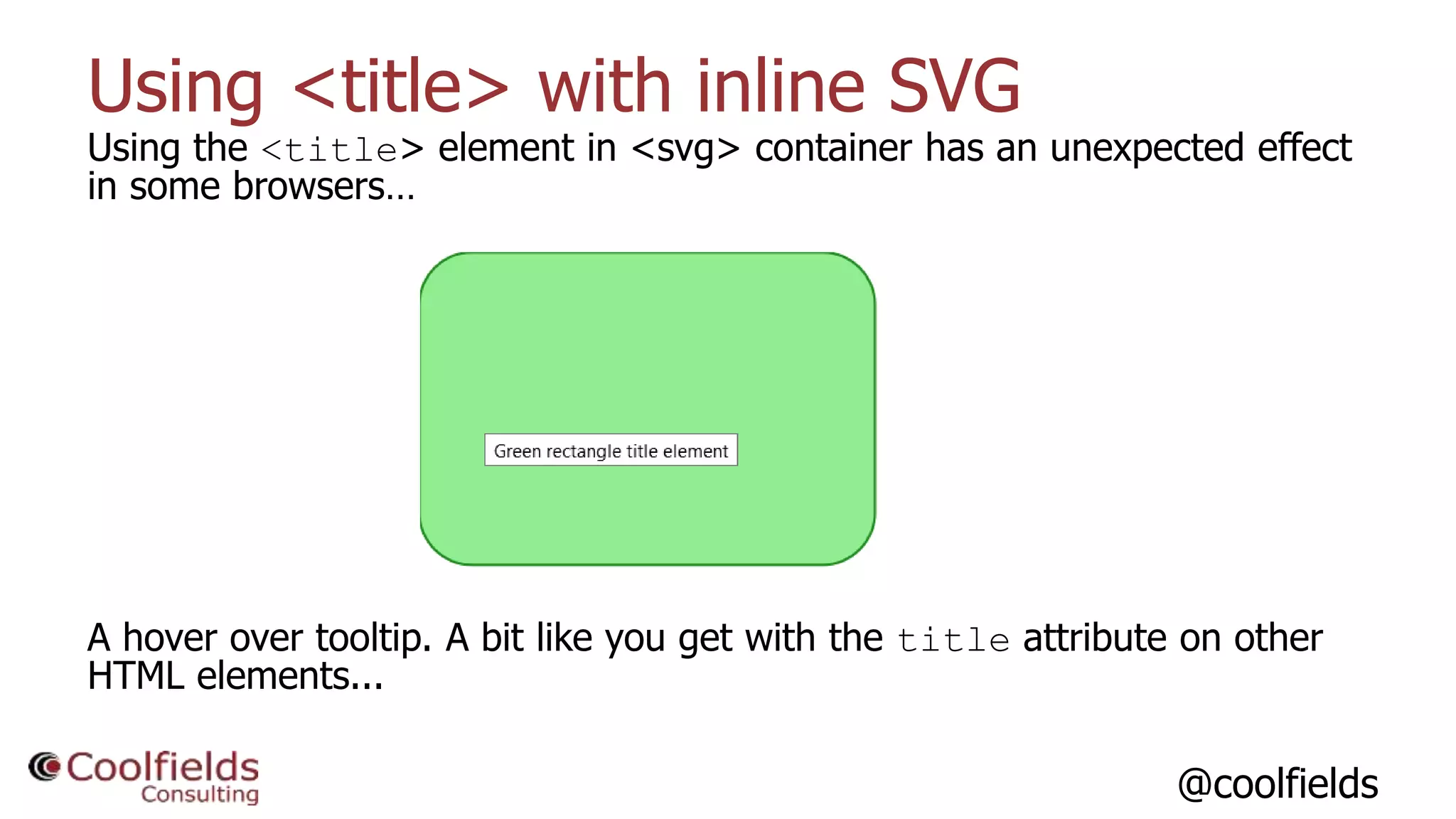 Using <title> with inline SVG

Using the <title> element in <svg> container has an unexpected effect in some browsers…

Green rectangle title element

A hover over tooltip. A bit like you get with the title attribute on other HTML elements...

Coolfields Consulting

@coolfields